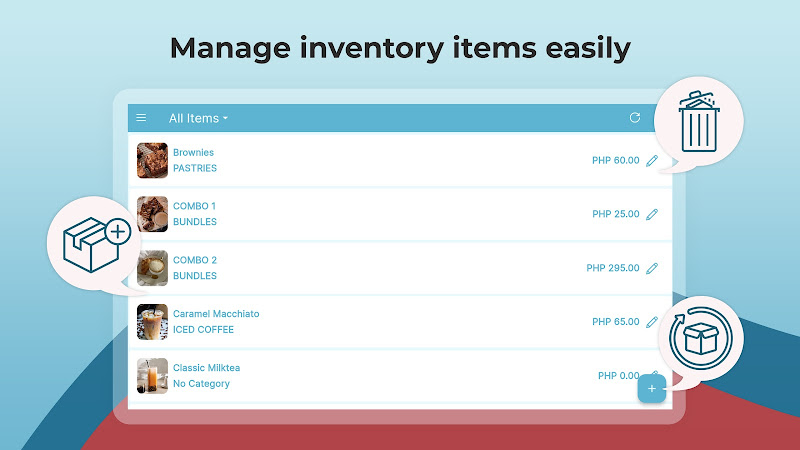 Manage inventory items easily

All Items

Brownies
PASTRIES
PHP 60.00

COMBO 1
BUNDLES
PHP 25.00

COMBO 2
BUNDLES
PHP 295.00

Caramel Macchiato
ICED COFFEE
PHP 65.00

Classic Milktea
No Category
PHP 0.00

+